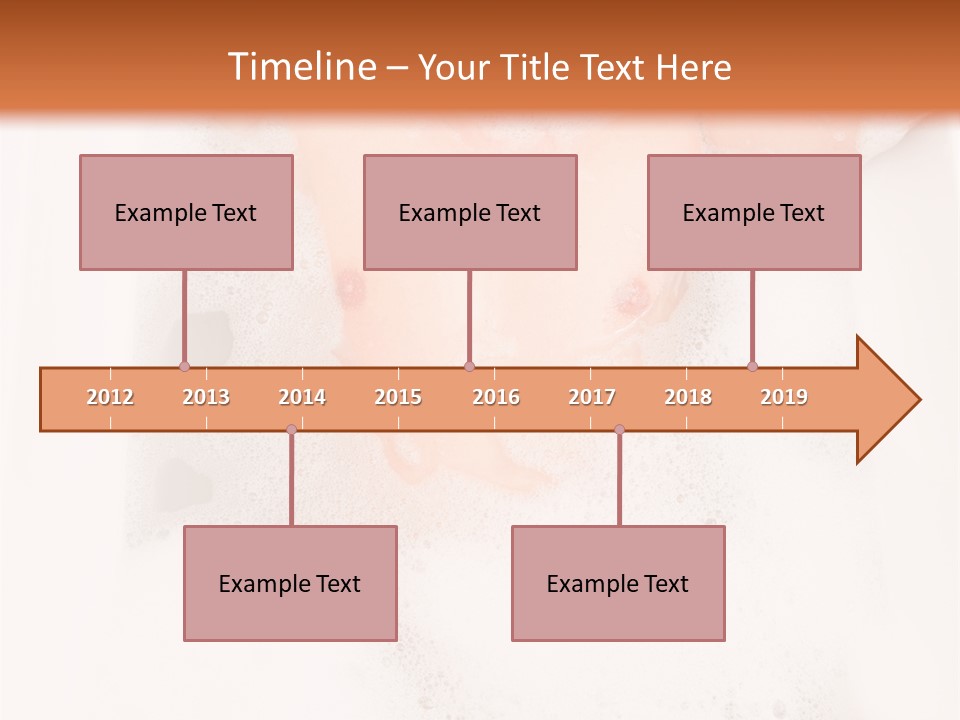 Timeline – Your Title Text Here

Example Text

Example Text

Example Text

2012 2013 2014 2015 2016 2017 2018 2019

Example Text

Example Text